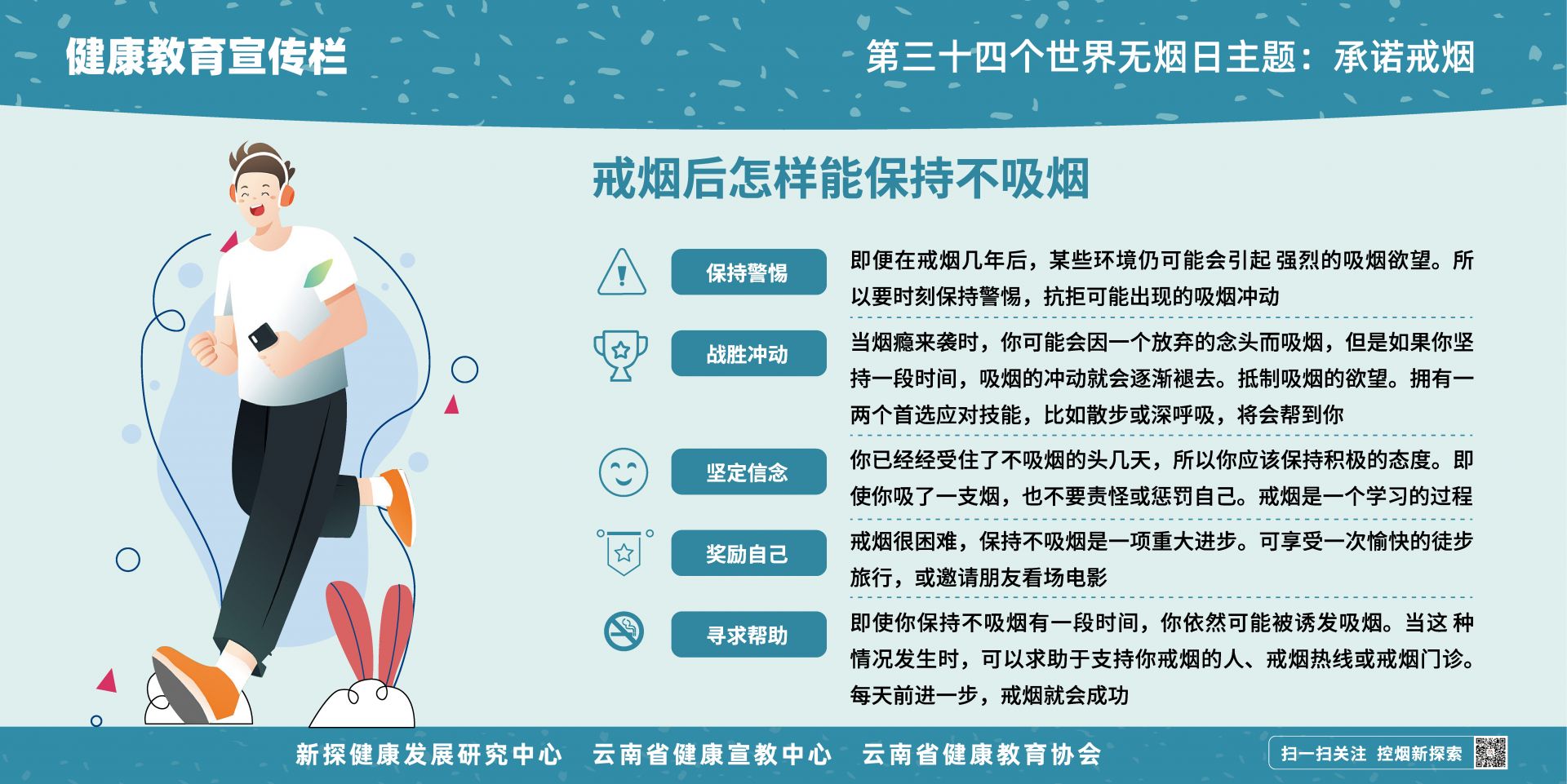 健康教育宣传栏

第三十四个世界无烟日主题：承诺戒烟

戒烟后怎样能保持不吸烟

保持警惕

即便在戒烟几年后，某些环境仍可能会引起 强烈的吸烟欲望。所以要时刻保持警惕，抗拒可能出现的吸烟冲动

战胜冲动

当烟瘾来袭时，你可能会因一个放弃的念头而吸烟，但是如果你坚持一段时间，吸烟的冲动就会逐渐褪去。抵制吸烟的欲望。拥有一两个首选应对技能，比如散步或深呼吸，将会帮到你

坚定信念

你已经经受住了不吸烟的头几天，所以你应该保持积极的态度。即使你吸了一支烟，也不要责怪或惩罚自己。戒烟是一个学习的过程

奖励自己

戒烟很困难，保持不吸烟是一项重大进步。可享受一次愉快的徒步旅行，或邀请朋友看场电影

寻求帮助

即使你保持不吸烟有一段时间，你依然可能被诱发吸烟。当这 种情况发生时，可以求助于支持你戒烟的人、戒烟热线或戒烟门诊。每天前进一步，戒烟就会成功

新探健康发展研究中心 云南省健康宣教中心 云南省健康教育协会

扫一扫关注 控烟新探索